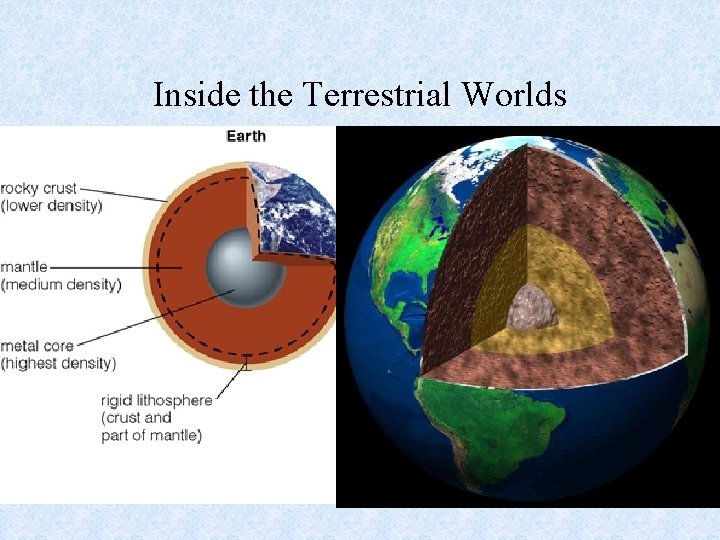 Inside the Terrestrial Worlds

Earth

rocky crust
(lower density)

mantle
(medium density)

metal core
(highest density)

rigid lithosphere
(crust and
part of mantle)